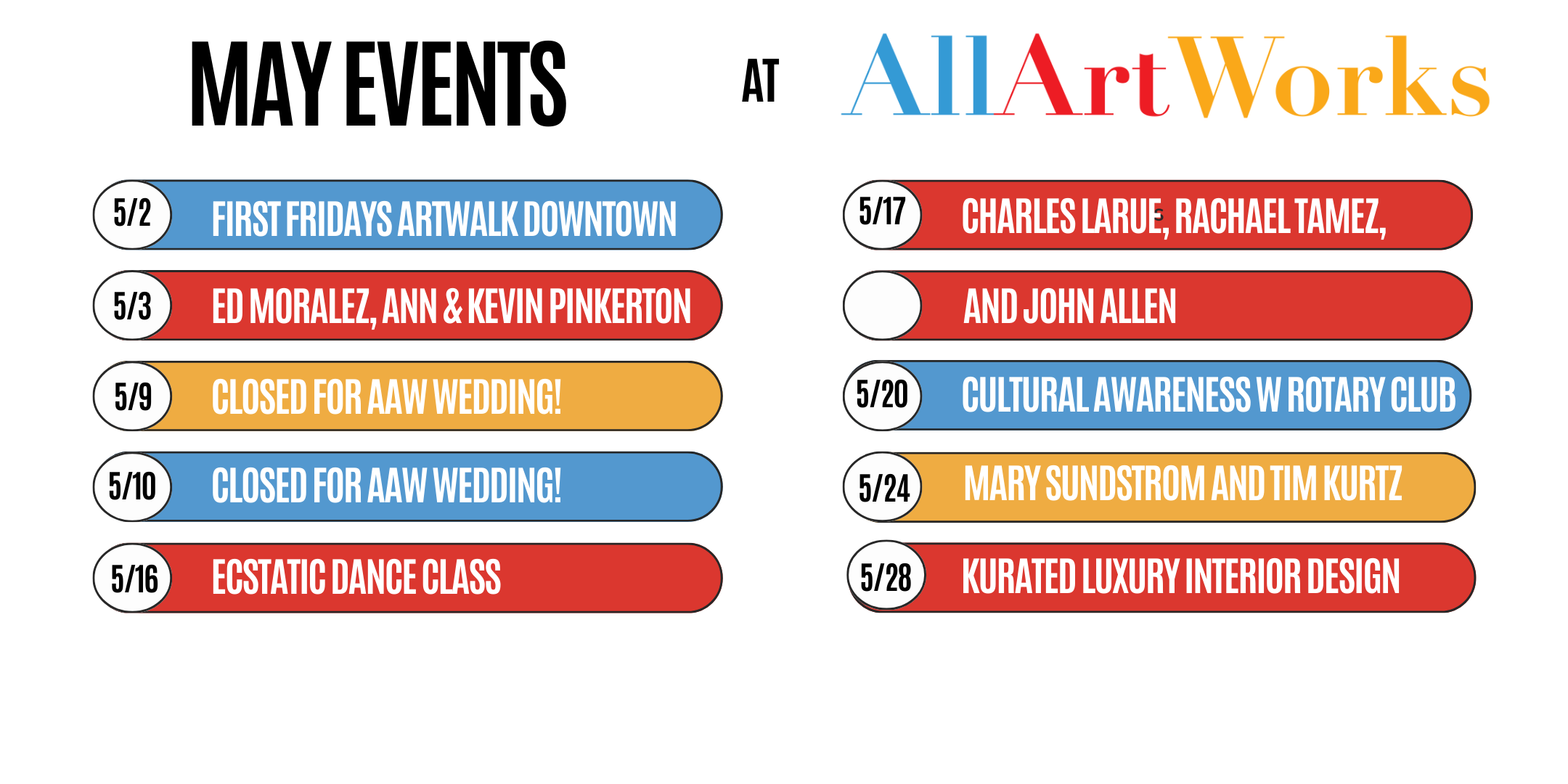 MAY EVENTS AT AllArtWorks

5/2 FIRST FRIDAYS ARTWALK DOWNTOWN

5/3 ED MORALEZ, ANN & KEVIN PINKERTON

5/9 CLOSED FOR AAW WEDDING!

5/10 CLOSED FOR AAW WEDDING!

5/16 ECSTATIC DANCE CLASS

5/17 CHARLES LARUE, RACHAEL TAMEZ, AND JOHN ALLEN

5/20 CULTURAL AWARENESS W ROTARY CLUB

5/24 MARY SUNDSTROM AND TIM KURTZ

5/28 KURATED LUXURY INTERIOR DESIGN